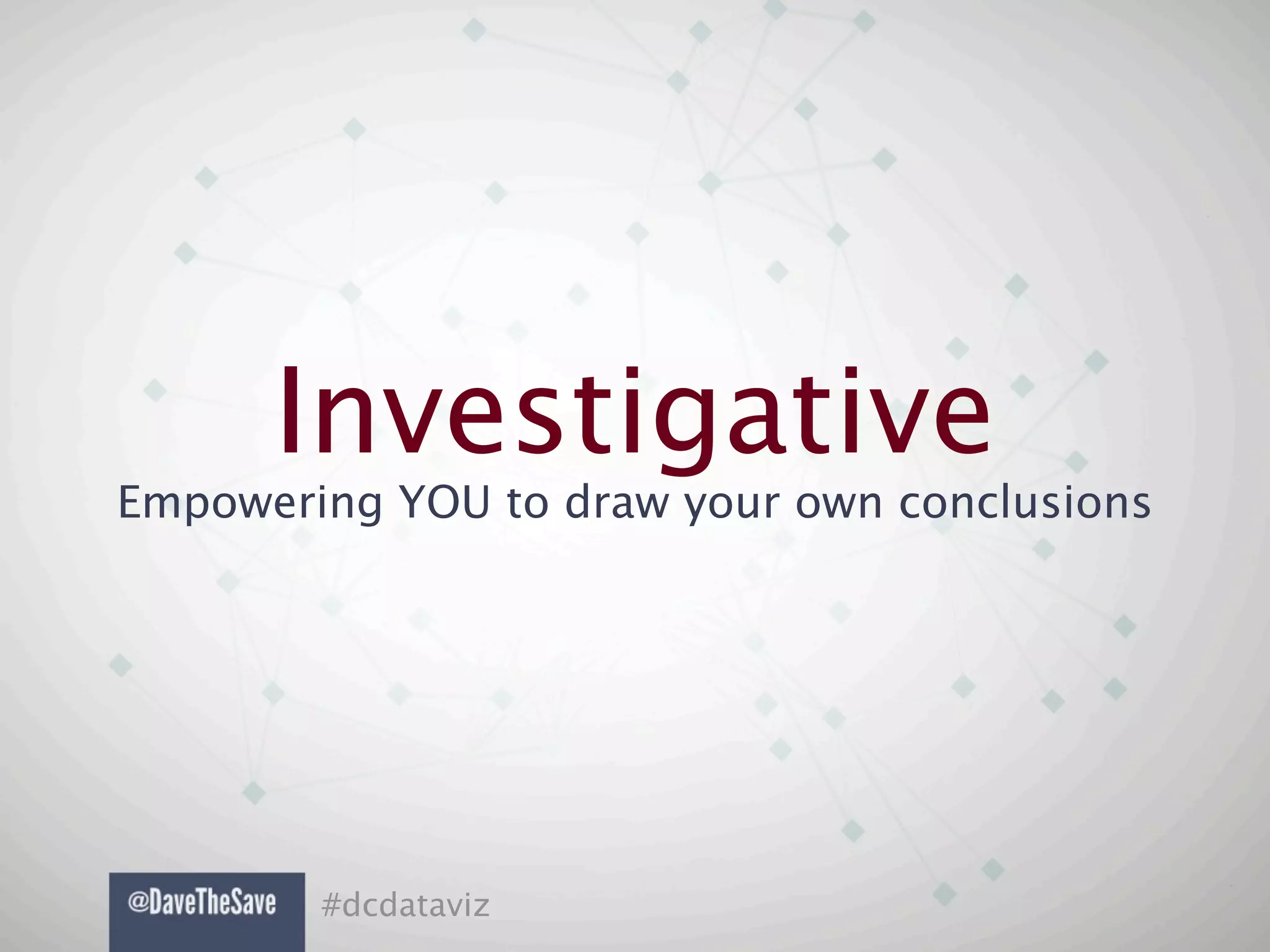 Investigative

Empowering YOU to draw your own conclusions

@DaveTheSave

#dcdataviz